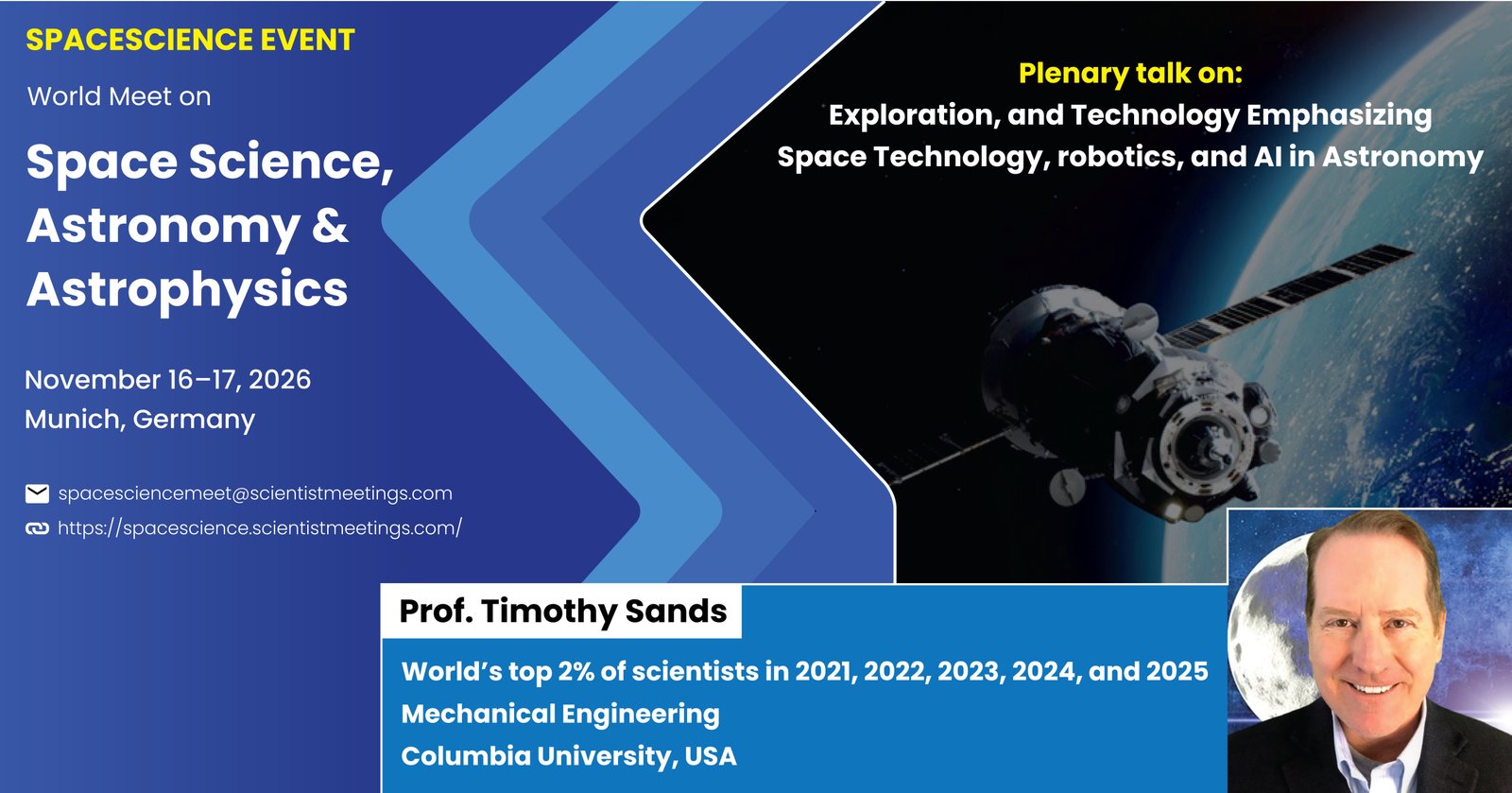 SPACESCIENCE EVENT

World Meet on

Space Science, Astronomy & Astrophysics

November 16–17, 2026
Munich, Germany

spacesciencemeet@scientistmeetings.com
https://spacescience.scientistmeetings.com/

Plenary talk on:
Exploration, and Technology Emphasizing Space Technology, robotics, and AI in Astronomy

Prof. Timothy Sands

World's top 2% of scientists in 2021, 2022, 2023, 2024, and 2025
Mechanical Engineering
Columbia University, USA